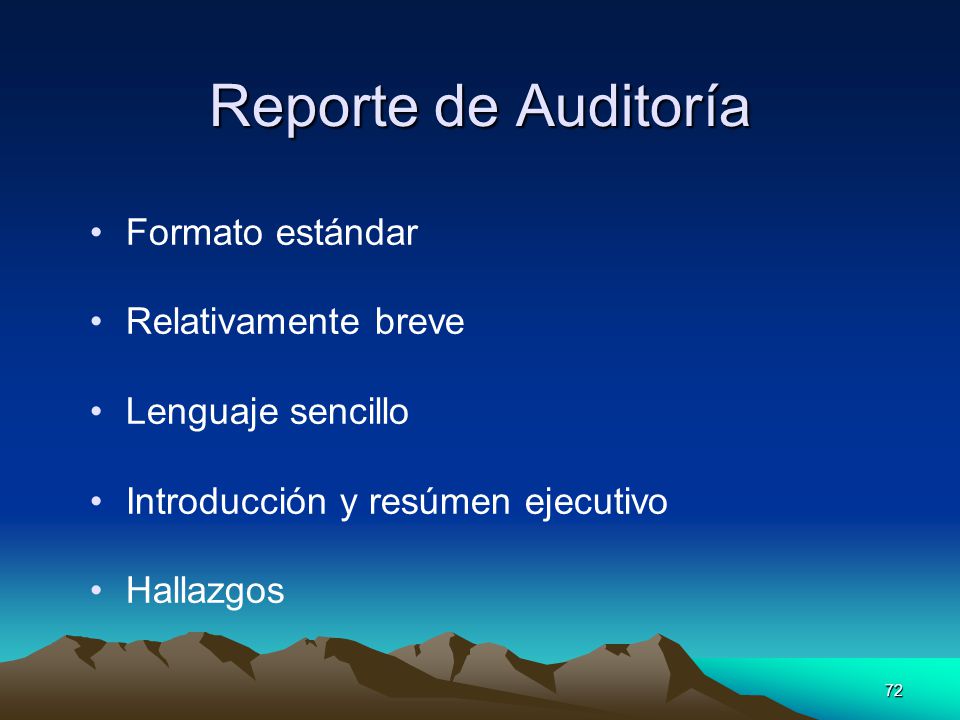 Reporte de Auditoría

• Formato estándar

• Relativamente breve

• Lenguaje sencillo

• Introducción y resúmen ejecutivo

• Hallazgos

72